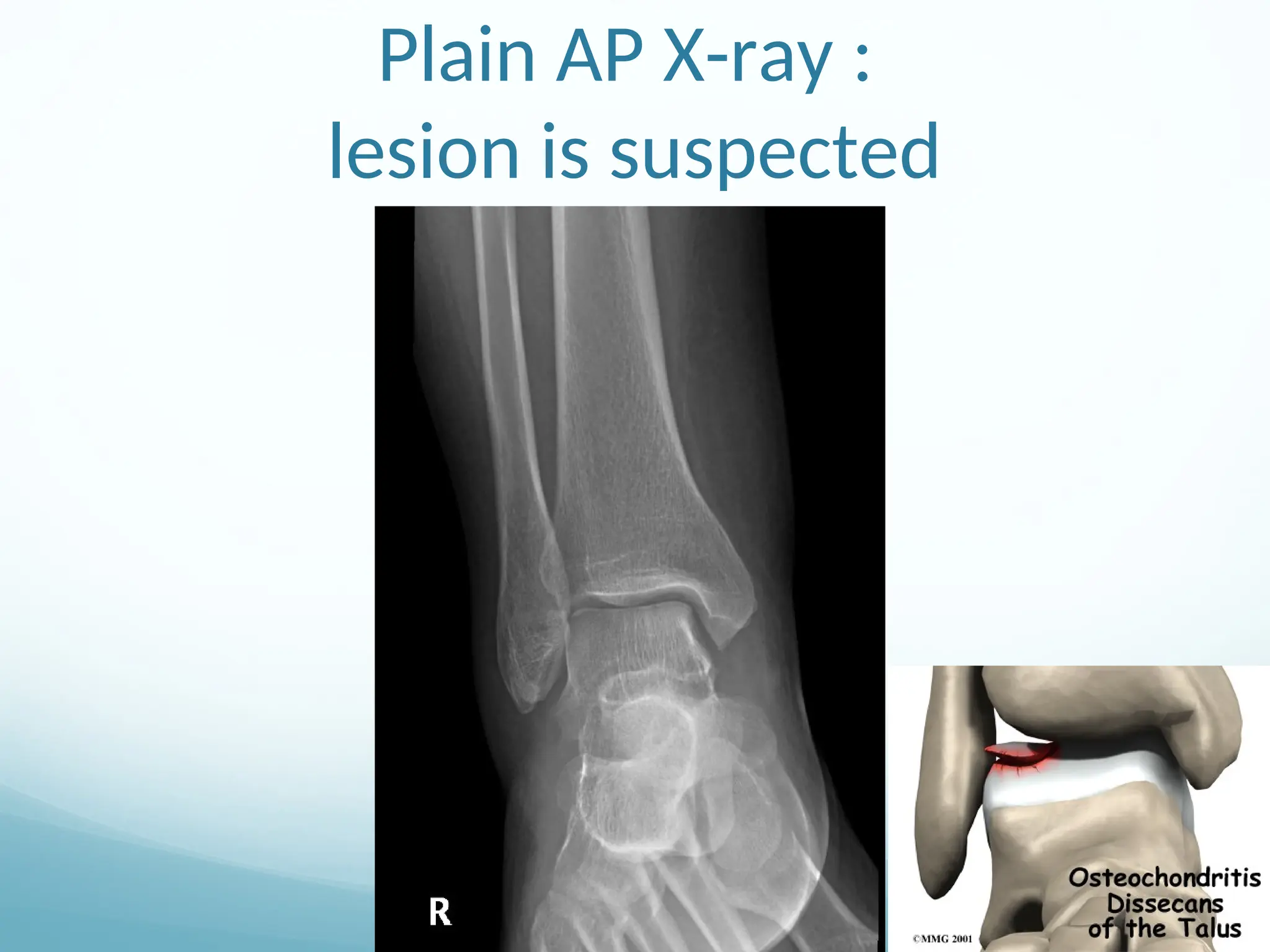 Plain AP X-ray :
lesion is suspected

R

Osteochondritis Dissecans of the Talus

©MMG 2001